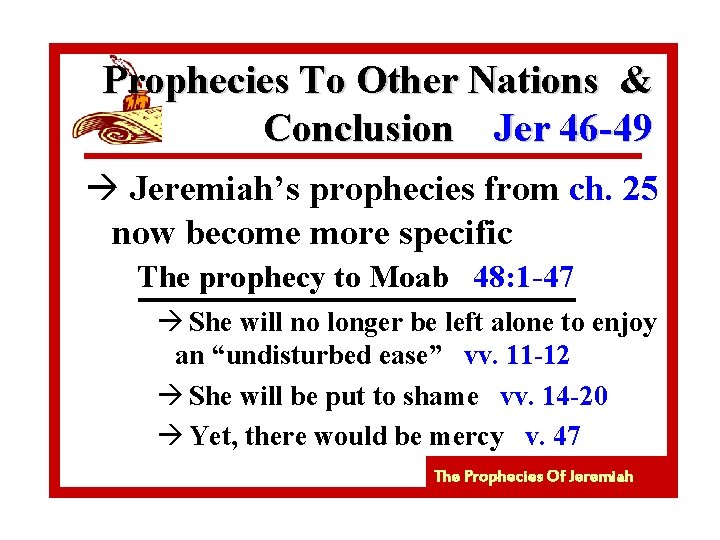 Prophecies To Other Nations & Conclusion Jer 46-49

→ Jeremiah's prophecies from ch. 25 now become more specific

The prophecy to Moab 48:1-47

→ She will no longer be left alone to enjoy an "undisturbed ease" vv. 11-12

→ She will be put to shame vv. 14-20

→ Yet, there would be mercy v. 47

The Prophecies Of Jeremiah